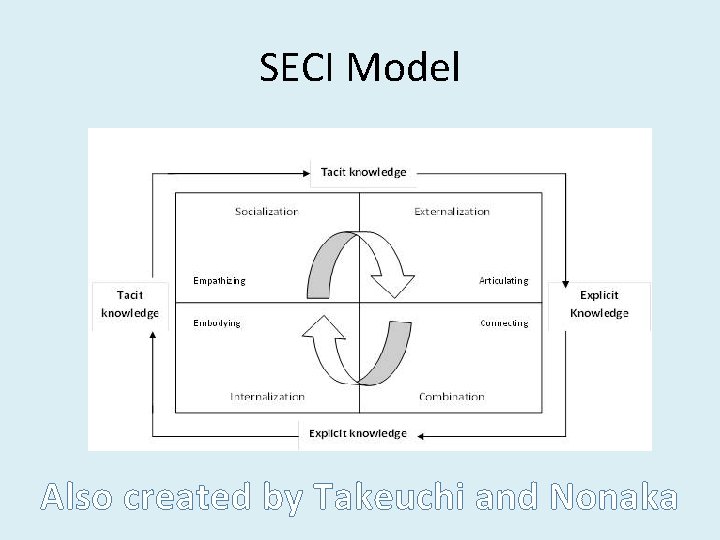 SECI Model

Tacit knowledge

Socialization

Externalization

Empathizing

Articulating

Tacit knowledge

Explicit Knowledge

Embodying

Connecting

Internalization

Combination

Explicit knowledge

Also created by Takeuchi and Nonaka